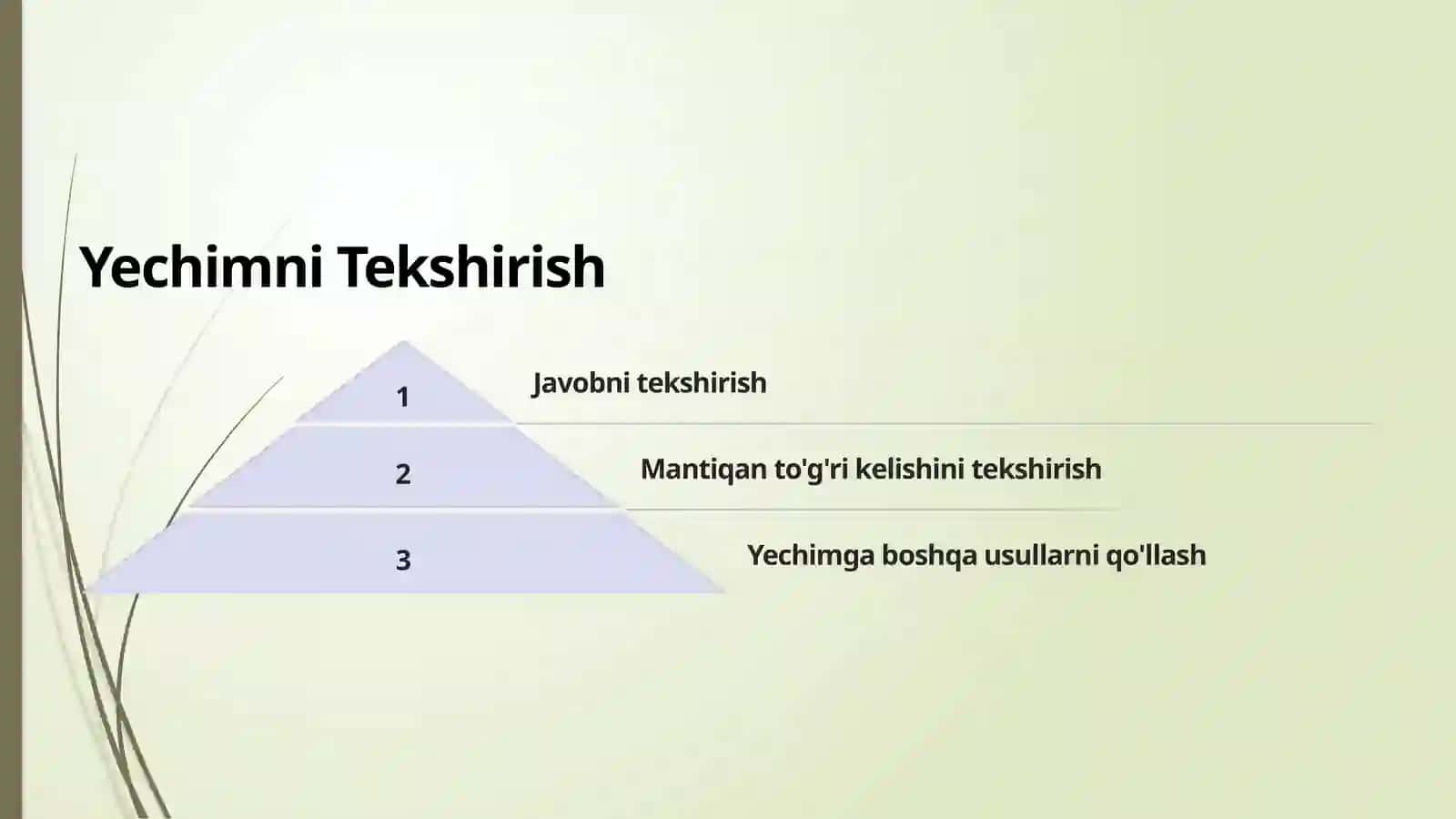 Yechimni Tekshirish

1

Javobni tekshirish

2

Mantiqan to'g'ri kelishini tekshirish

3

Yechimga boshqa usullarni qo'llash